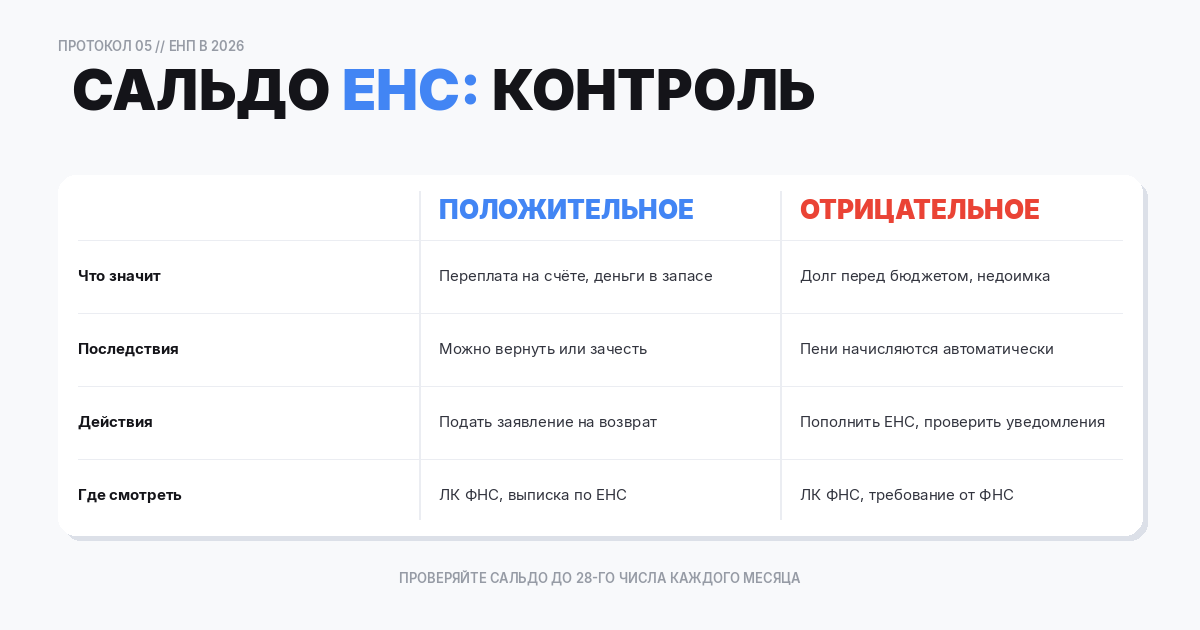 ПРОТОКОЛ 05 // ЕНП В 2026

САЛЬДО ЕНС: КОНТРОЛЬ

| | ПОЛОЖИТЕЛЬНОЕ | ОТРИЦАТЕЛЬНОЕ |
|---|---|---|
| Что значит | Переплата на счёте, деньги в запасе | Долг перед бюджетом, недоимка |
| Последствия | Можно вернуть или зачесть | Пени начисляются автоматически |
| Действия | Подать заявление на возврат | Пополнить ЕНС, проверить уведомления |
| Где смотреть | ЛК ФНС, выписка по ЕНС | ЛК ФНС, требование от ФНС |

ПРОВЕРЯЙТЕ САЛЬДО ДО 28-ГО ЧИСЛА КАЖДОГО МЕСЯЦА